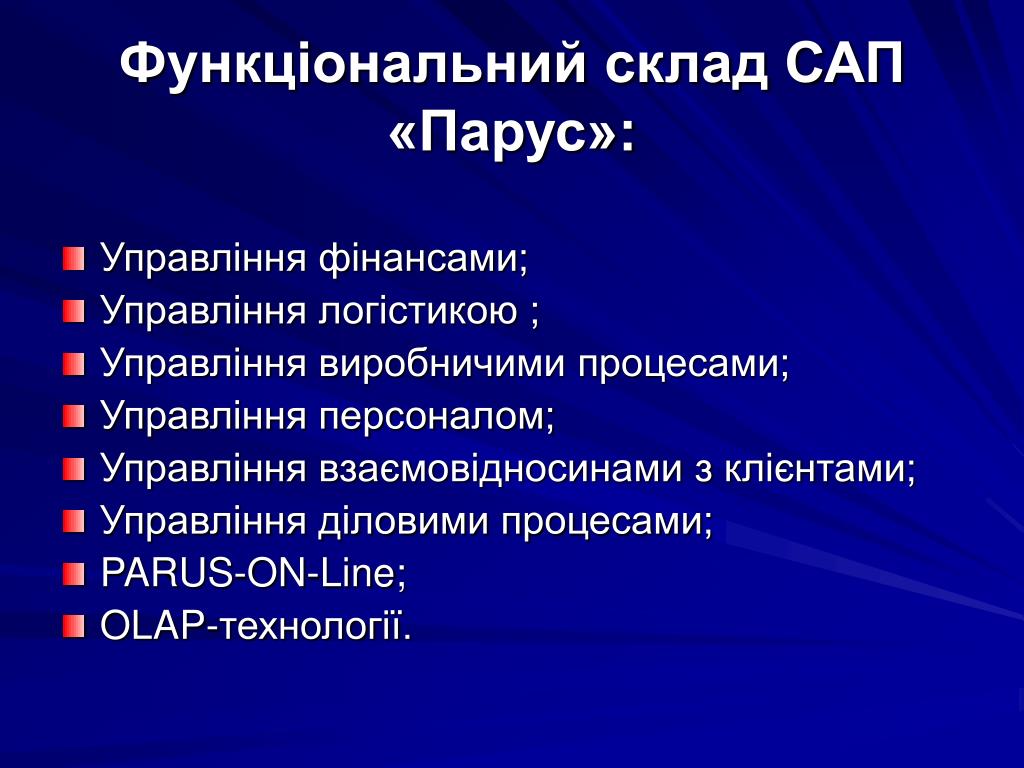 Функціональний склад САП «Парус»:

Управління фінансами;
Управління логістикою ;
Управління виробничими процесами;
Управління персоналом;
Управління взаємовідносинами з клієнтами;
Управління діловими процесами;
PARUS-ON-Line;
OLAP-технології.